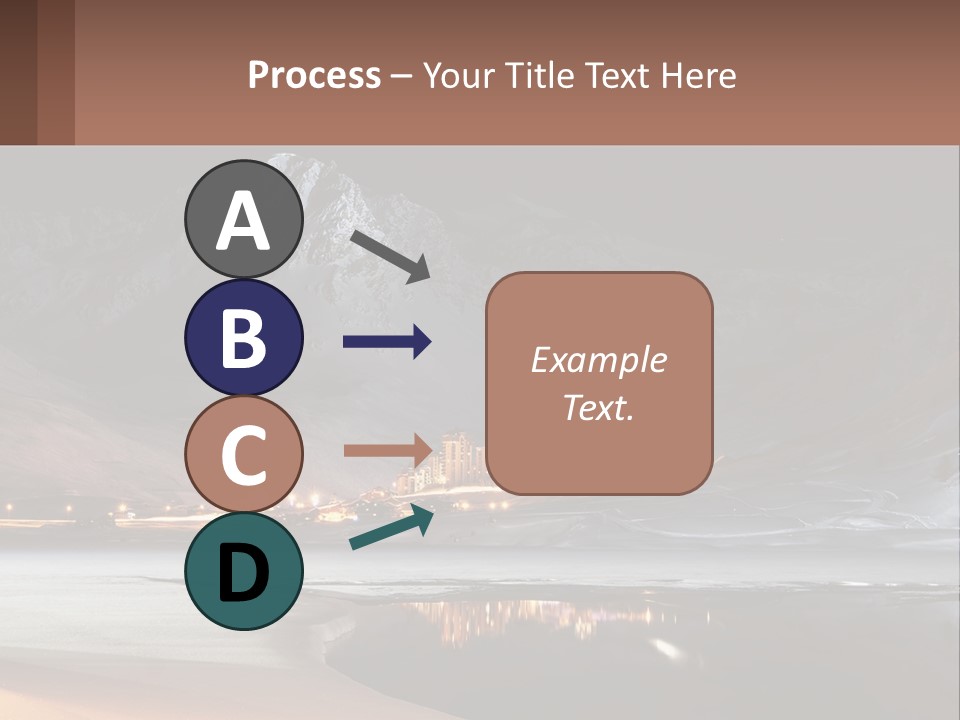 Process – Your Title Text Here

A

B

C

D

Example Text.